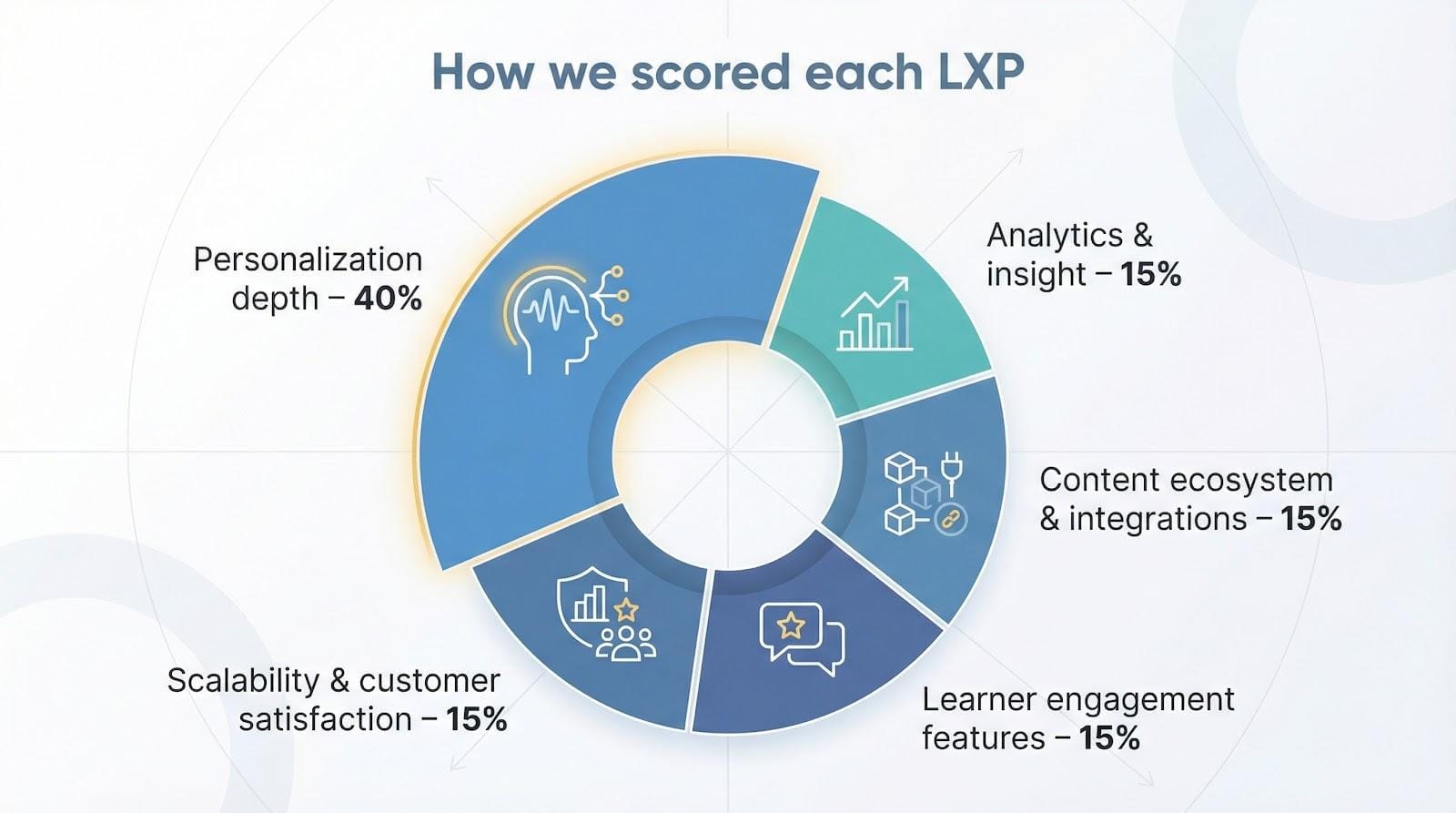 How we scored each LXP

Personalization depth – 40%

Analytics & insight – 15%

Content ecosystem & integrations – 15%

Learner engagement features – 15%

Scalability & customer satisfaction – 15%